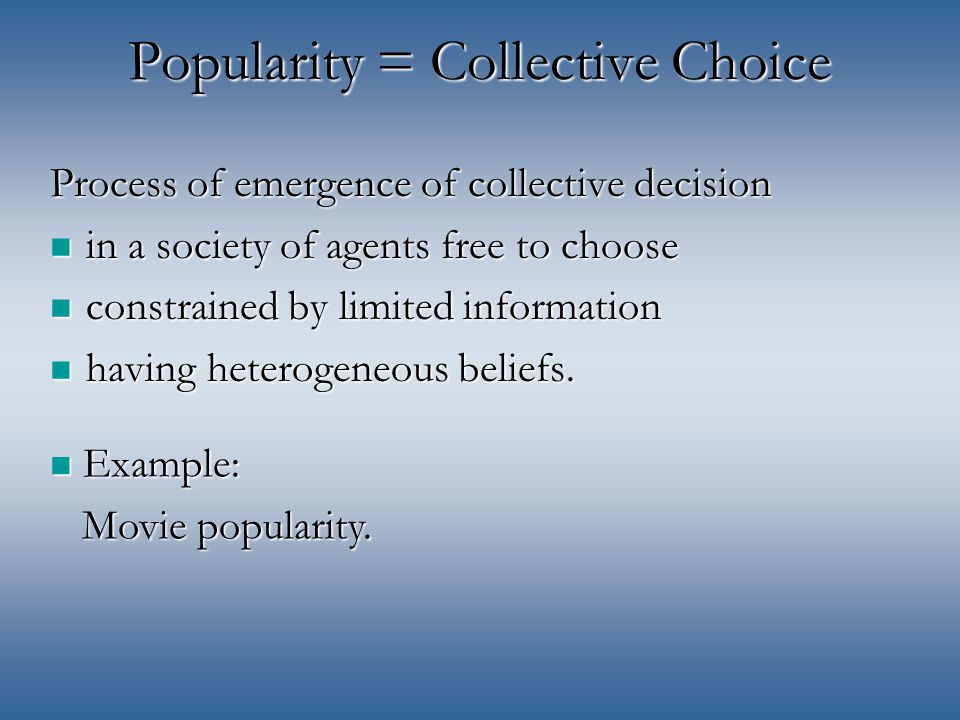 Popularity = Collective Choice

Process of emergence of collective decision

- in a society of agents free to choose
- constrained by limited information
- having heterogeneous beliefs.

- Example:
  Movie popularity.